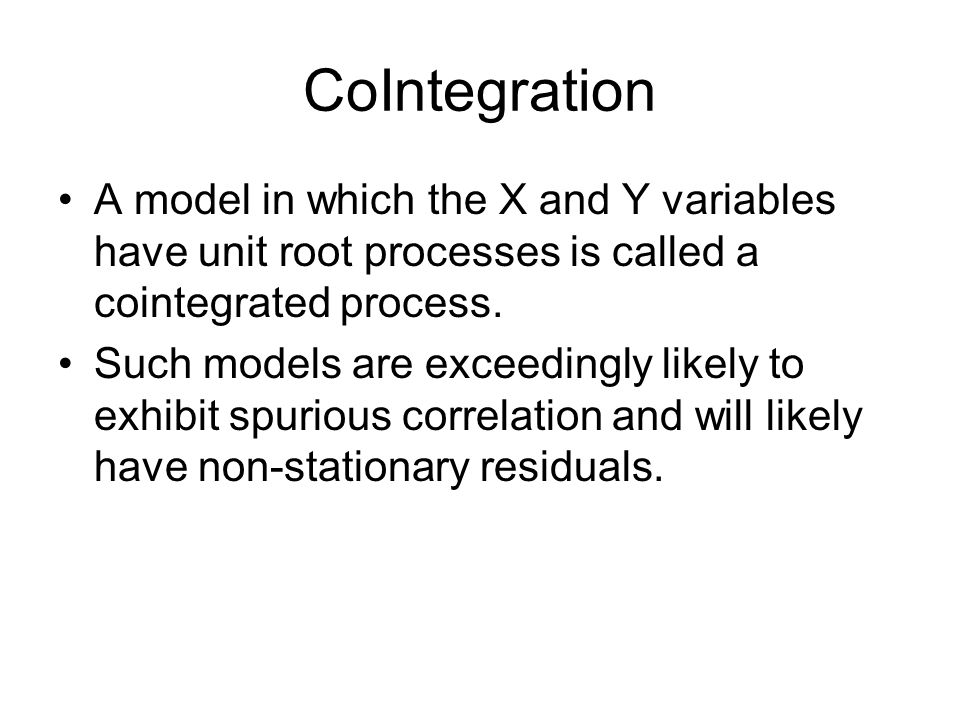 CoIntegration

• A model in which the X and Y variables have unit root processes is called a cointegrated process.
• Such models are exceedingly likely to exhibit spurious correlation and will likely have non-stationary residuals.